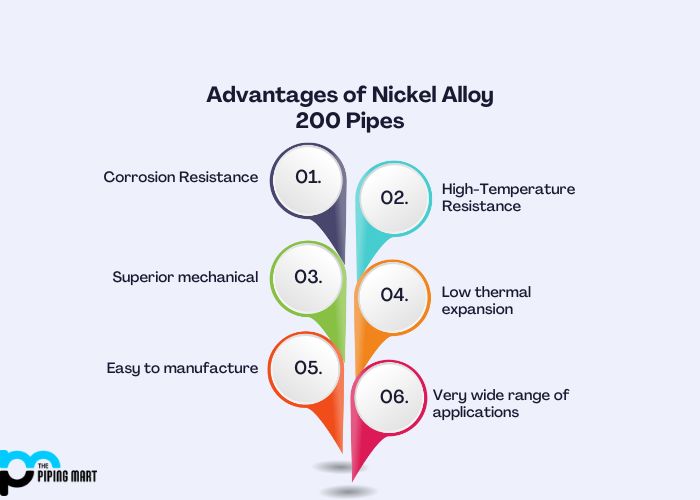 Advantages of Nickel Alloy 200 Pipes

Corrosion Resistance
01.

02.
High-Temperature Resistance

Superior mechanical
03.

04.
Low thermal expansion

Easy to manufacture
05.

06.
Very wide range of applications

THE PIPING MART